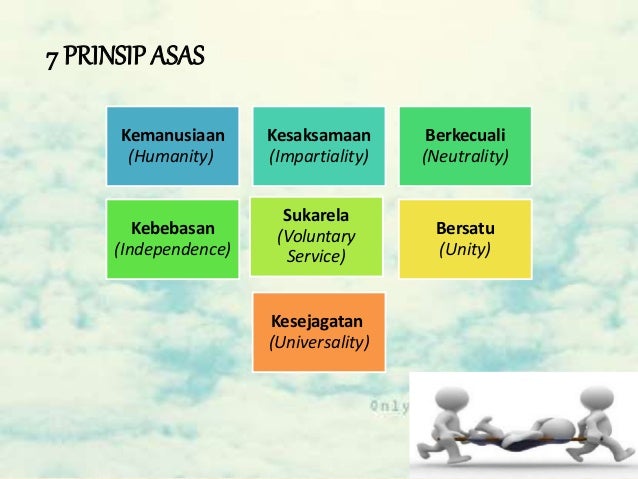 7 PRINSIP ASAS

Kemanusiaan
(Humanity)

Kesaksamaan
(Impartiality)

Berkecuali
(Neutrality)

Kebebasan
(Independence)

Sukarela
(Voluntary Service)

Bersatu
(Unity)

Kesejagatan
(Universality)

Only